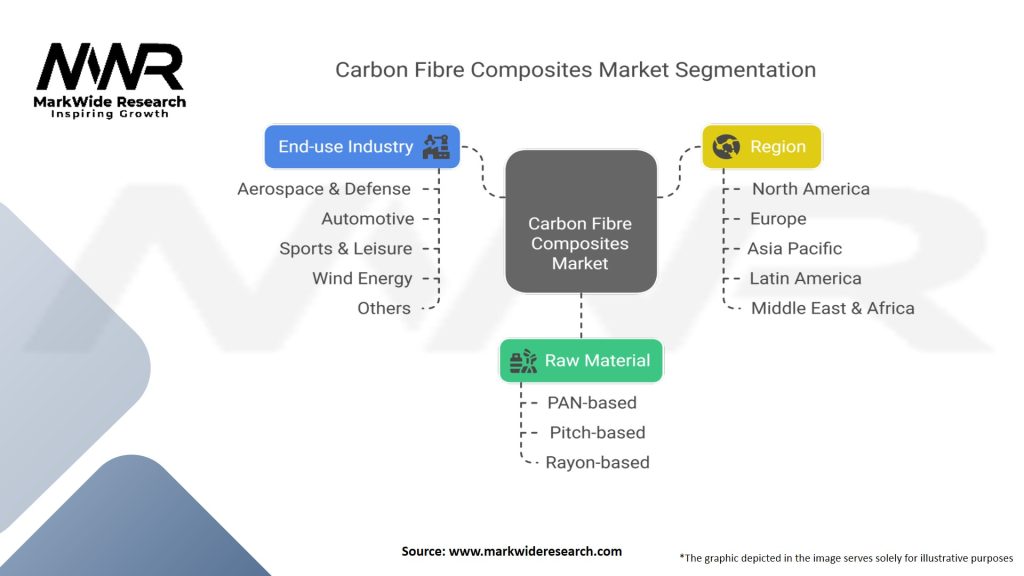 MWR
MarkWide Research
Inspiring Growth

Carbon Fibre Composites Market Segmentation

End-use Industry
Aerospace & Defense
Automotive
Sports & Leisure
Wind Energy
Others

Carbon Fibre Composites Market

Region
North America
Europe
Asia Pacific
Latin America
Middle East & Africa

Raw Material
PAN-based
Pitch-based
Rayon-based

Source: www.markwideresearch.com

*The graphic depicted in the image serves solely for illustrative purposes